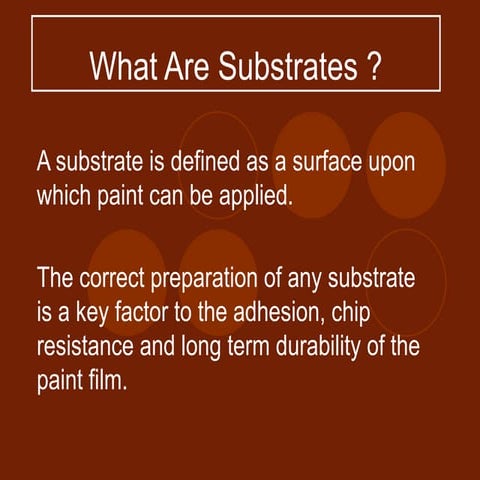 What Are Substrates ?

A substrate is defined as a surface upon which paint can be applied.

The correct preparation of any substrate is a key factor to the adhesion, chip resistance and long term durability of the paint film.